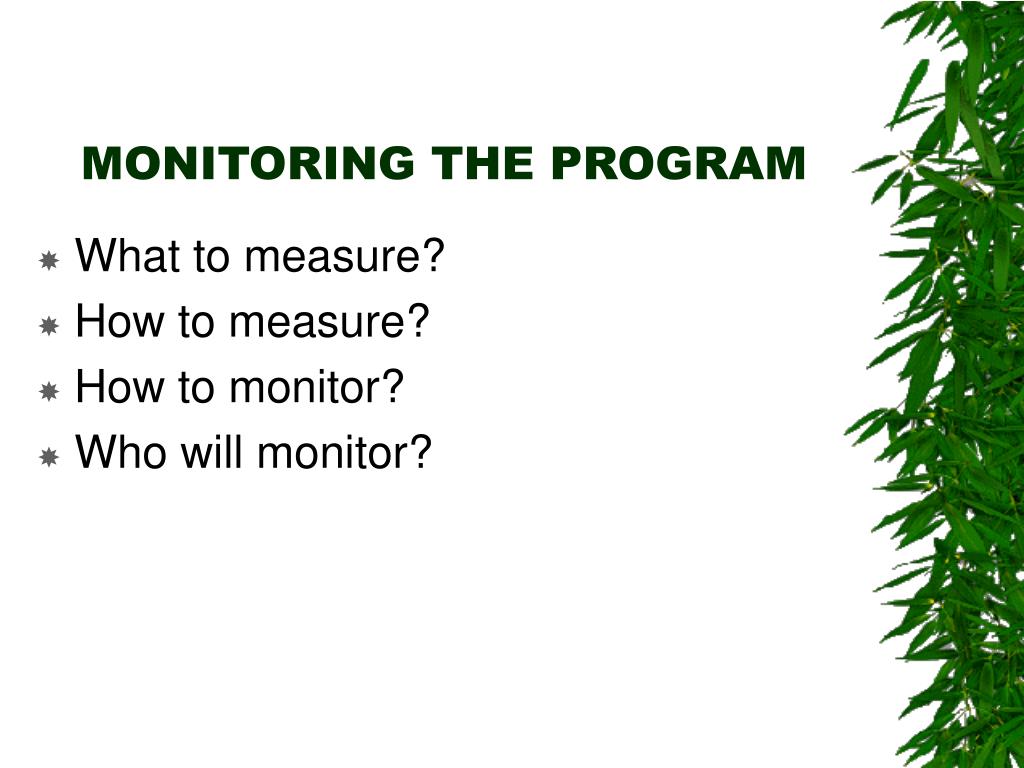 MONITORING THE PROGRAM

What to measure?
How to measure?
How to monitor?
Who will monitor?